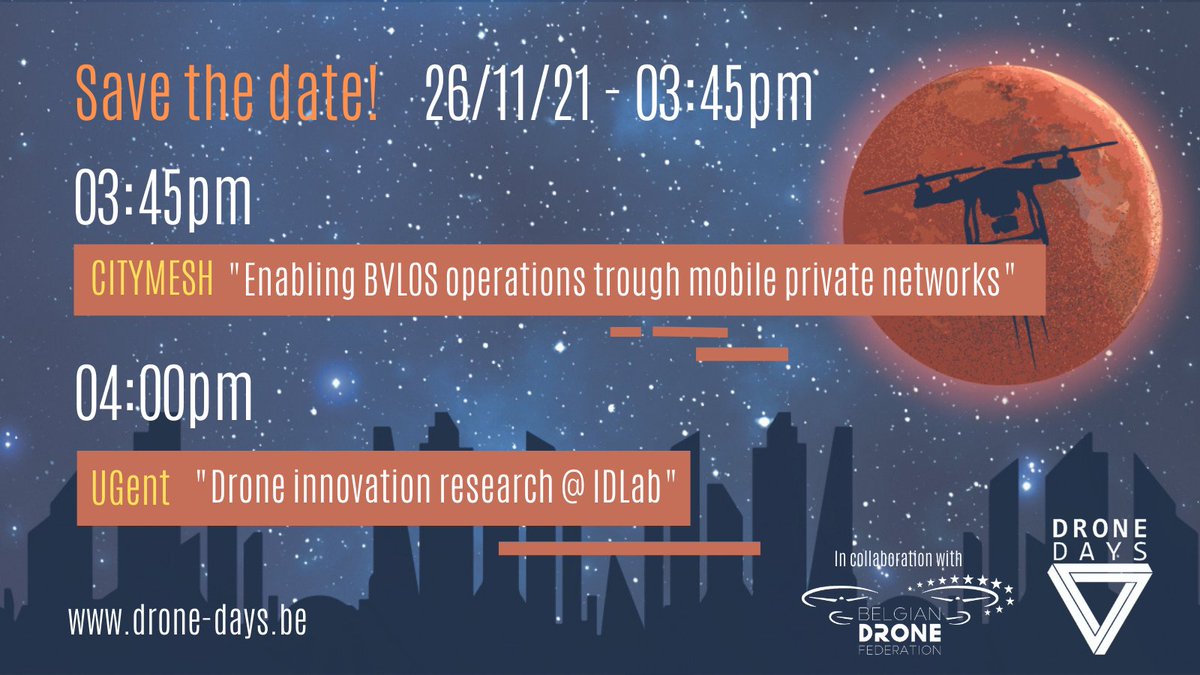 Save the date! 26/11/21 - 03:45pm

03:45pm

CITYMESH "Enabling BVLOS operations trough mobile private networks"

04:00pm

UGent "Drone innovation research @ IDLab"

www.drone-days.be

In collaboration with

BELGIAN DRONE FEDERATION

DRONE DAYS